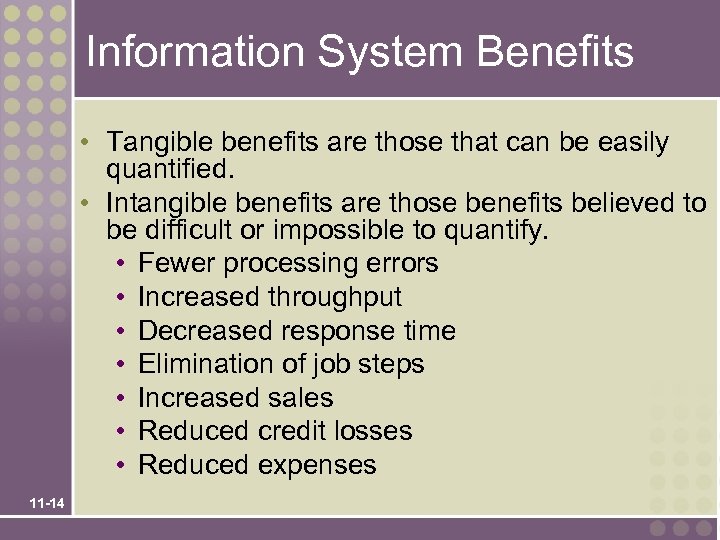 Information System Benefits

• Tangible benefits are those that can be easily quantified.
• Intangible benefits are those benefits believed to be difficult or impossible to quantify.
  • Fewer processing errors
  • Increased throughput
  • Decreased response time
  • Elimination of job steps
  • Increased sales
  • Reduced credit losses
  • Reduced expenses

11-14